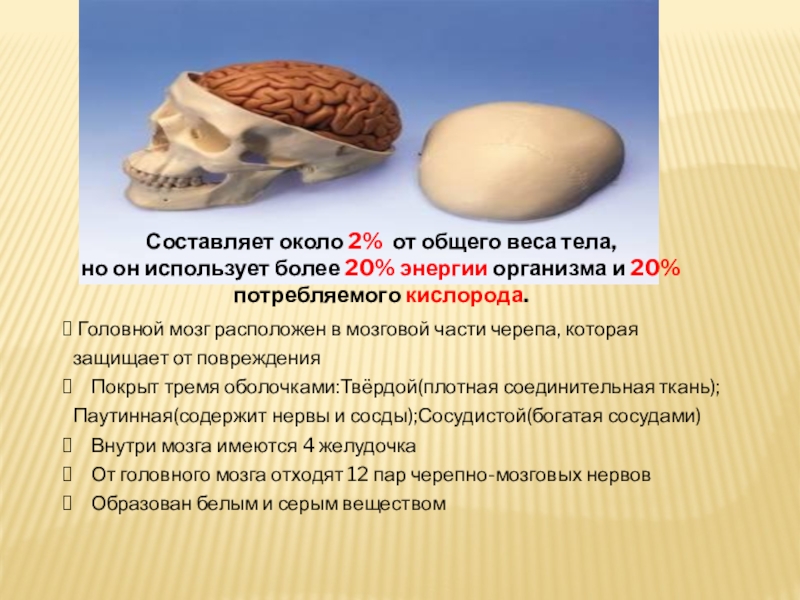 Составляет около 2% от общего веса тела, но он использует более 20% энергии организма и 20% потребляемого кислорода.

Головной мозг расположен в мозговой части черепа, которая защищает от повреждения

Покрыт тремя оболочками:Твёрдой(плотная соединительная ткань); Паутинная(содержит нервы и сосды);Сосудистой(богатая сосудами)

Внутри мозга имеются 4 желудочка

От головного мозга отходят 12 пар черепно-мозговых нервов

Образован белым и серым веществом